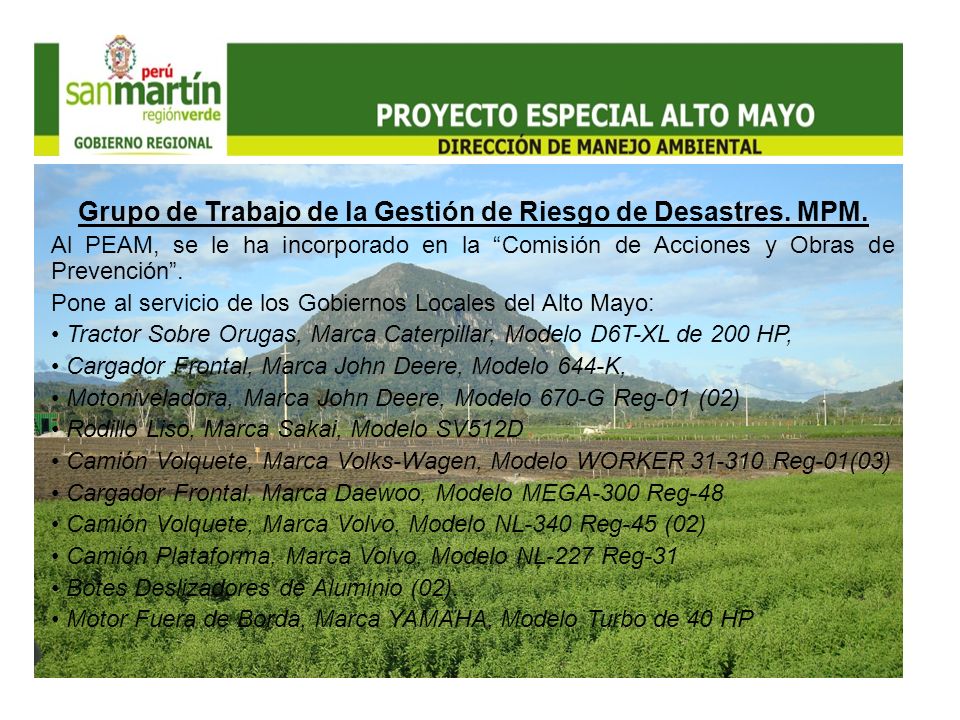 perú
sanmartín
regiónverde
GOBIERNO REGIONAL

PROYECTO ESPECIAL ALTO MAYO
DIRECCIÓN DE MANEJO AMBIENTAL

Grupo de Trabajo de la Gestión de Riesgo de Desastres. MPM.

Al PEAM, se le ha incorporado en la “Comisión de Acciones y Obras de Prevención”.

Pone al servicio de los Gobiernos Locales del Alto Mayo:

• Tractor Sobre Orugas, Marca Caterpillar, Modelo D6T-XL de 200 HP,
• Cargador Frontal, Marca John Deere, Modelo 644-K,
• Motoniveladora, Marca John Deere, Modelo 670-G Reg-01 (02)
• Rodillo Liso, Marca Sakai, Modelo SV512D
• Camión Volquete, Marca Volks-Wagen, Modelo WORKER 31-310 Reg-01(03)
• Cargador Frontal, Marca Daewoo, Modelo MEGA-300 Reg-48
• Camión Volquete, Marca Volvo, Modelo NL-340 Reg-45 (02)
• Camión Plataforma, Marca Volvo, Modelo NL-227 Reg-31
• Botes Deslizadores de Aluminio (02)
• Motor Fuera de Borda, Marca YAMAHA, Modelo Turbo de 40 HP